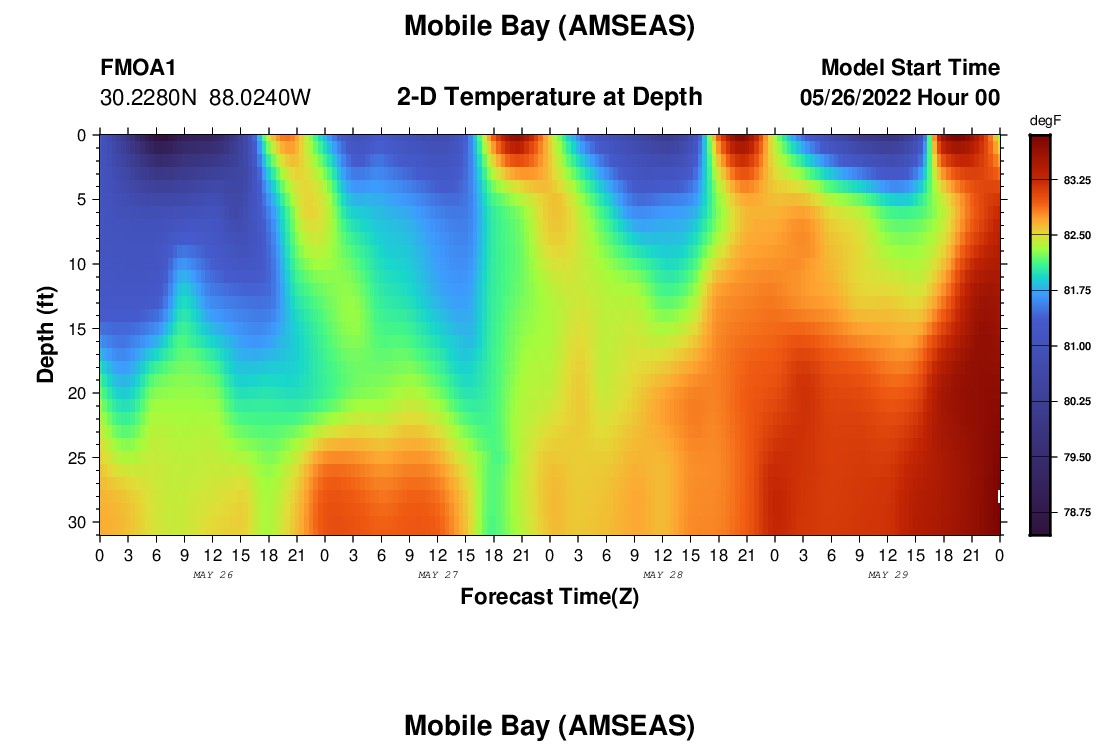 Mobile Bay (AMSEAS)

FMOA1
30.2280N 88.0240W

2-D Temperature at Depth

Model Start Time
05/26/2022 Hour 00

degF
83.25
82.50
81.75
81.00
80.25
79.50
78.75

Depth (ft)
0
5
10
15
20
25
30

0 3 6 9 12 15 18 21 0 3 6 9 12 15 18 21 0 3 6 9 12 15 18 21 0 3 6 9 12 15 18 21 0

MAY 26
MAY 27
MAY 28
MAY 29

Forecast Time(Z)

Mobile Bay (AMSEAS)